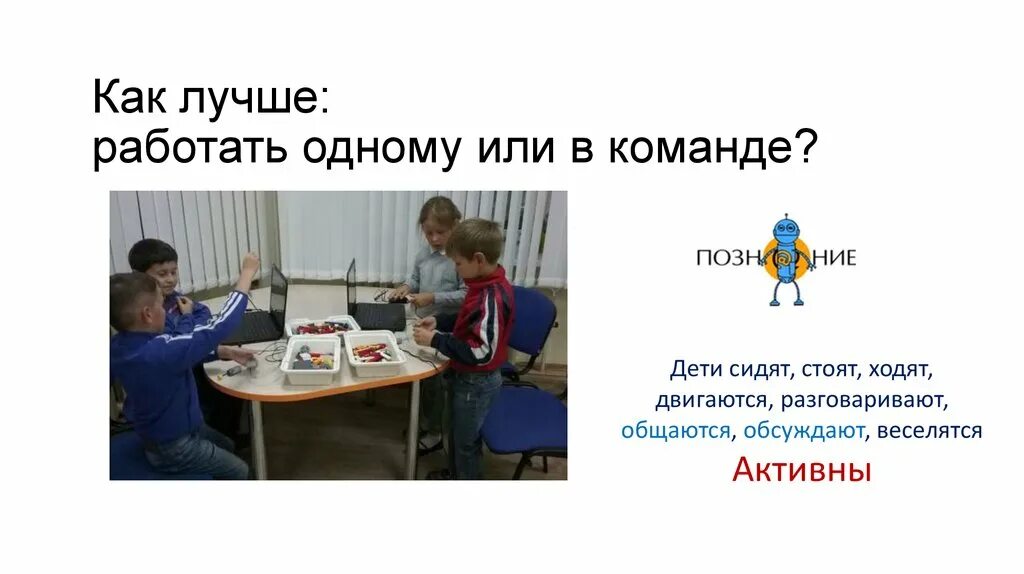 Как лучше:
работать одному или в команде?

ПОЗН@НИЕ

Дети сидят, стоят, ходят, двигаются, разговаривают, общаются, обсуждают, веселятся

Активны